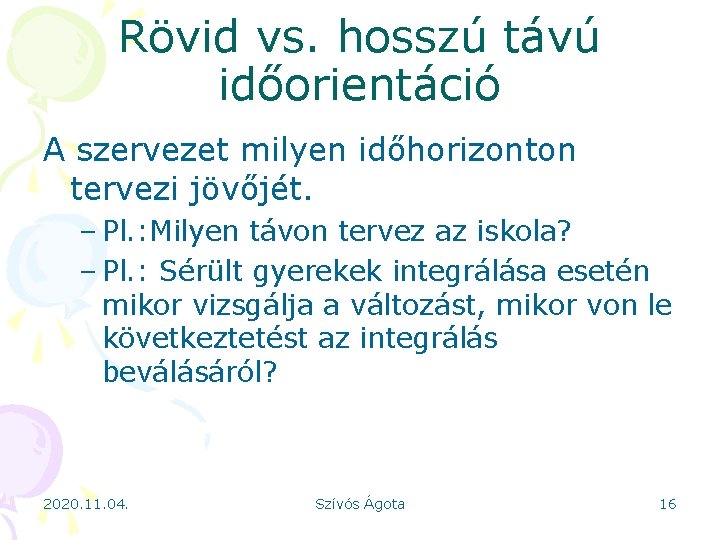 Rövid vs. hosszú távú időorientáció

A szervezet milyen időhorizonton tervezi jövőjét.

– Pl.:Milyen távon tervez az iskola?
– Pl.: Sérült gyerekek integrálása esetén mikor vizsgálja a változást, mikor von le következtetést az integrálás beválásáról?

2020.11.04.
Szívós Ágota
16